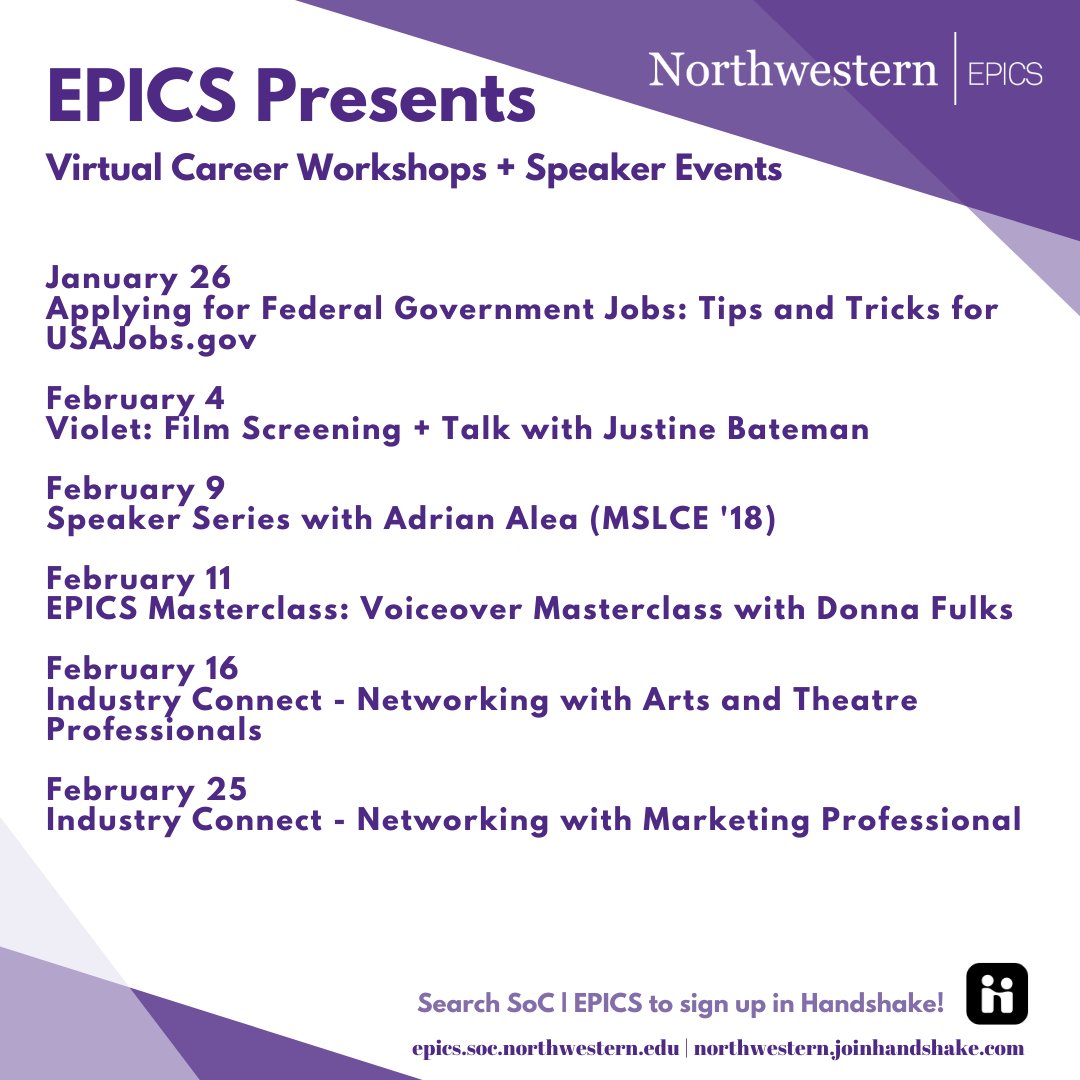 EPICS Presents

Northwestern | EPICS

Virtual Career Workshops + Speaker Events

January 26
Applying for Federal Government Jobs: Tips and Tricks for USAJobs.gov

February 4
Violet: Film Screening + Talk with Justine Bateman

February 9
Speaker Series with Adrian Alea (MSLCE '18)

February 11
EPICS Masterclass: Voiceover Masterclass with Donna Fulks

February 16
Industry Connect - Networking with Arts and Theatre Professionals

February 25
Industry Connect - Networking with Marketing Professional

Search SoC | EPICS to sign up in Handshake!

epics.soc.northwestern.edu | northwestern.joinhandshake.com